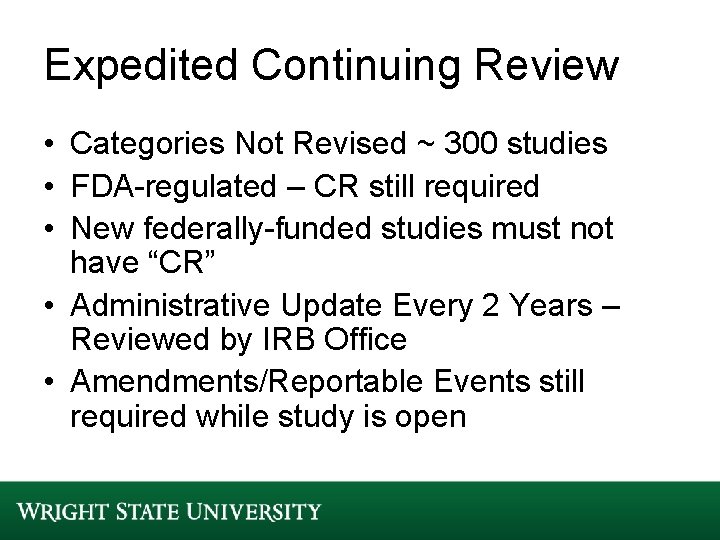 Expedited Continuing Review

• Categories Not Revised ~ 300 studies
• FDA-regulated – CR still required
• New federally-funded studies must not have “CR”
• Administrative Update Every 2 Years – Reviewed by IRB Office
• Amendments/Reportable Events still required while study is open

WRIGHT STATE UNIVERSITY